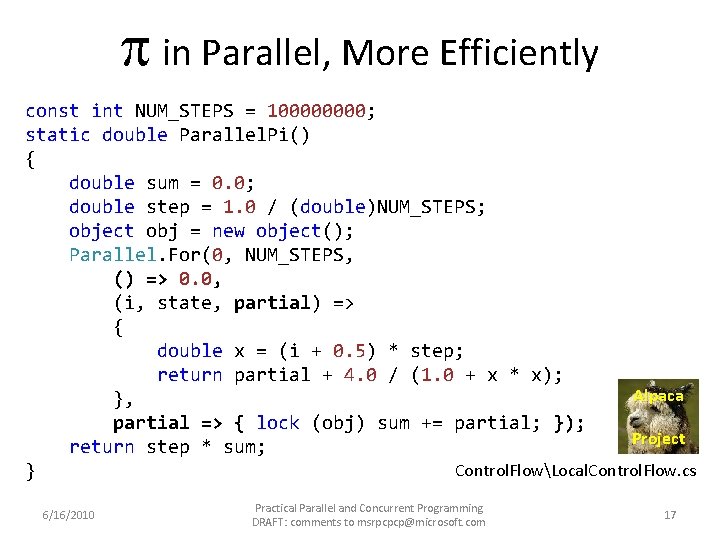 $\pi$ in Parallel, More Efficiently

const int NUM_STEPS = 100000000;
static double ParallelPi()
{
    double sum = 0.0;
    double step = 1.0 / (double)NUM_STEPS;
    object obj = new object();
    Parallel.For(0, NUM_STEPS,
        () => 0.0,
        (i, state, partial) =>
        {
            double x = (i + 0.5) * step;
            return partial + 4.0 / (1.0 + x * x);
        },
        partial => { lock (obj) sum += partial; });
    return step * sum;
}

Alpaca Project

ControlFlow\LocalControlFlow.cs

6/16/2010

Practical Parallel and Concurrent Programming
DRAFT: comments to msrpcpcp@microsoft.com

17